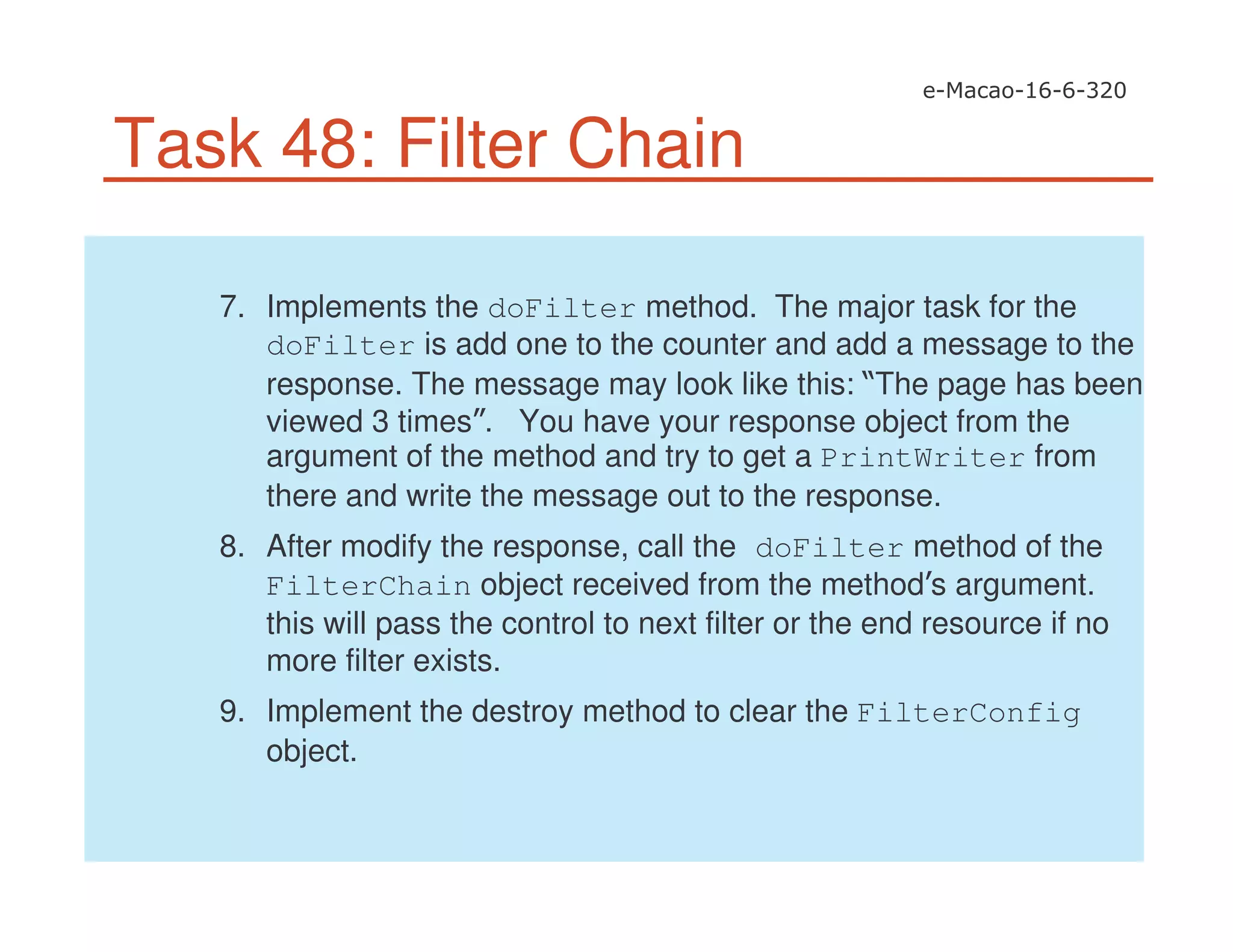 e-Macao-16-6-320

Task 48: Filter Chain

7. Implements the doFilter method. The major task for the doFilter is add one to the counter and add a message to the response. The message may look like this: “The page has been viewed 3 times”. You have your response object from the argument of the method and try to get a PrintWriter from there and write the message out to the response.

8. After modify the response, call the doFilter method of the FilterChain object received from the method’s argument. this will pass the control to next filter or the end resource if no more filter exists.

9. Implement the destroy method to clear the FilterConfig object.